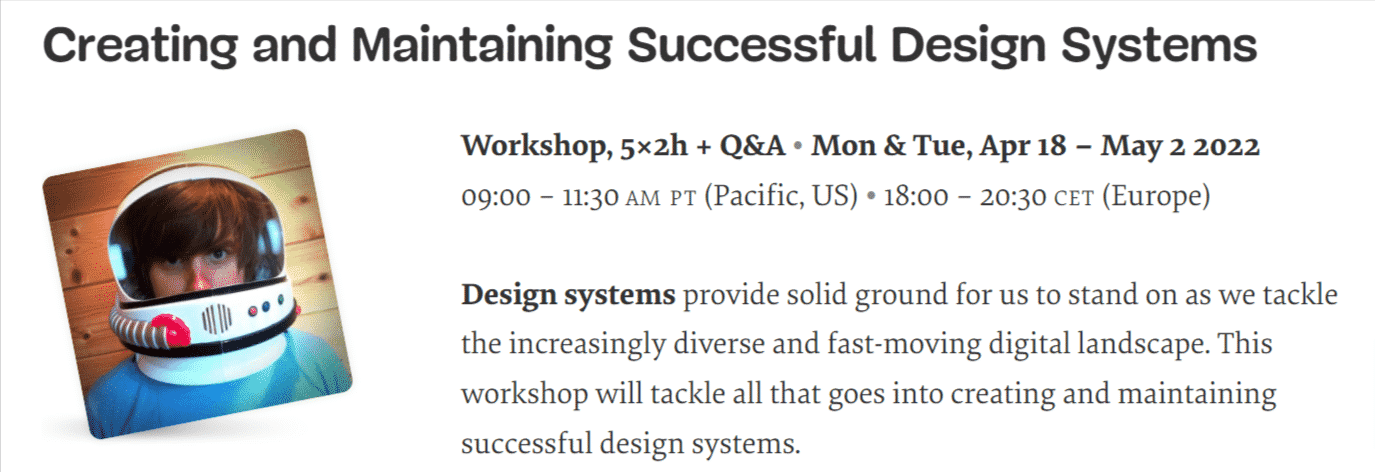 Creating and Maintaining Successful Design Systems

Workshop, 5×2h + Q&A • Mon & Tue, Apr 18 – May 2 2022
09:00 – 11:30 AM PT (Pacific, US) • 18:00 – 20:30 CET (Europe)

Design systems provide solid ground for us to stand on as we tackle the increasingly diverse and fast-moving digital landscape. This workshop will tackle all that goes into creating and maintaining successful design systems.